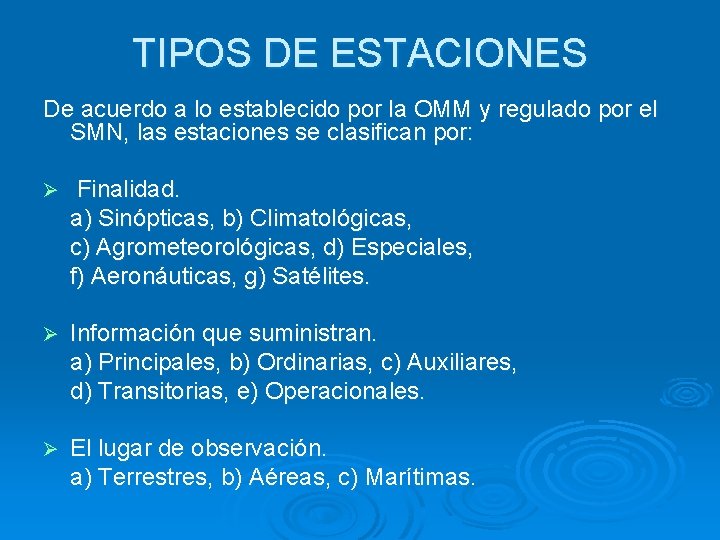 TIPOS DE ESTACIONES

De acuerdo a lo establecido por la OMM y regulado por el SMN, las estaciones se clasifican por:

➢ Finalidad.
a) Sinópticas, b) Climatológicas,
c) Agrometeorológicas, d) Especiales,
f) Aeronáuticas, g) Satélites.

➢ Información que suministran.
a) Principales, b) Ordinarias, c) Auxiliares,
d) Transitorias, e) Operacionales.

➢ El lugar de observación.
a) Terrestres, b) Aéreas, c) Marítimas.